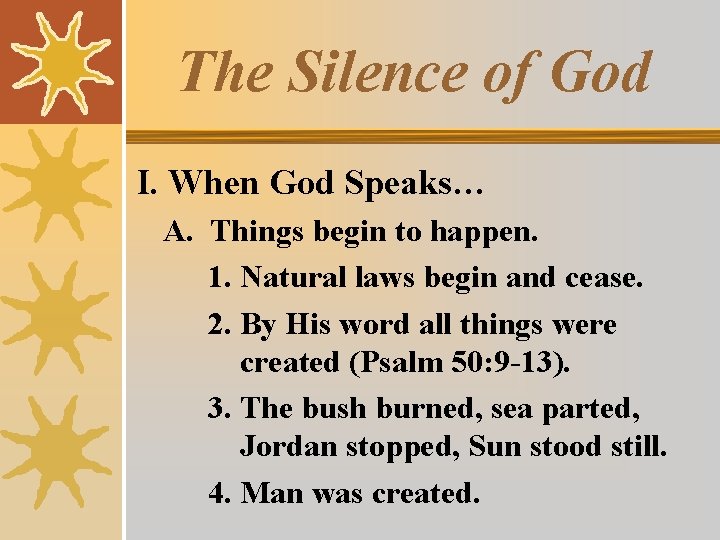 The Silence of God

I. When God Speaks…

A. Things begin to happen.

1. Natural laws begin and cease.

2. By His word all things were created (Psalm 50:9-13).

3. The bush burned, sea parted, Jordan stopped, Sun stood still.

4. Man was created.